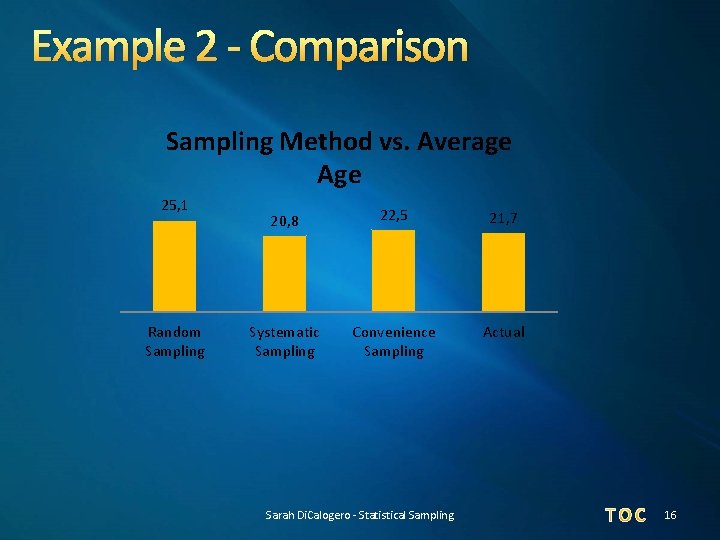 Example 2 - Comparison

Sampling Method vs. Average Age

25,1
20,8
22,5
21,7

Random Sampling
Systematic Sampling
Convenience Sampling
Actual

Sarah DiCalogero - Statistical Sampling

TOC

16